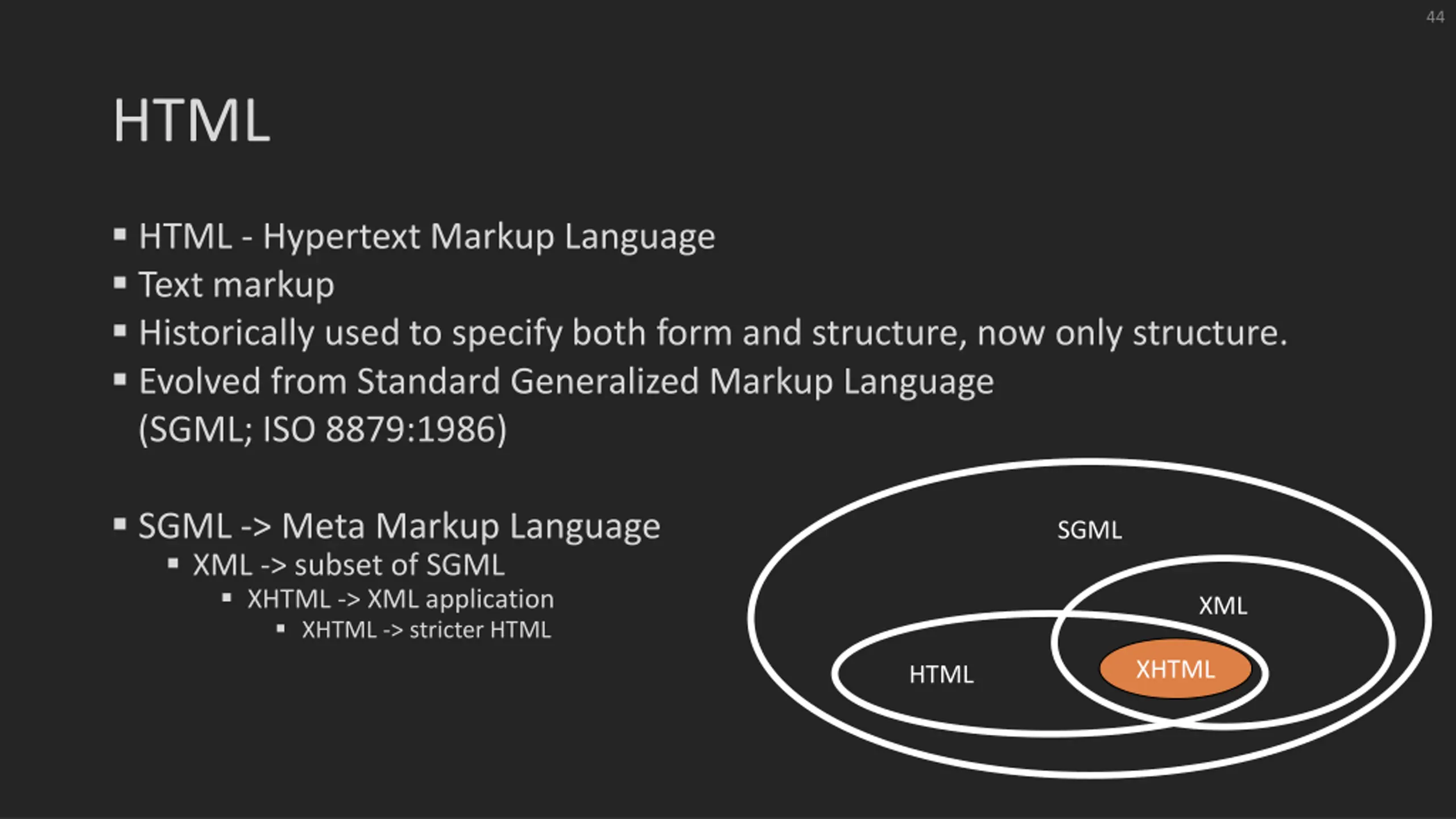 44

HTML

▪ HTML - Hypertext Markup Language
▪ Text markup
▪ Historically used to specify both form and structure, now only structure.
▪ Evolved from Standard Generalized Markup Language (SGML; ISO 8879:1986)

▪ SGML -> Meta Markup Language
 ▪ XML -> subset of SGML
  ▪ XHTML -> XML application
   ▪ XHTML -> stricter HTML

SGML
XML
HTML
XHTML